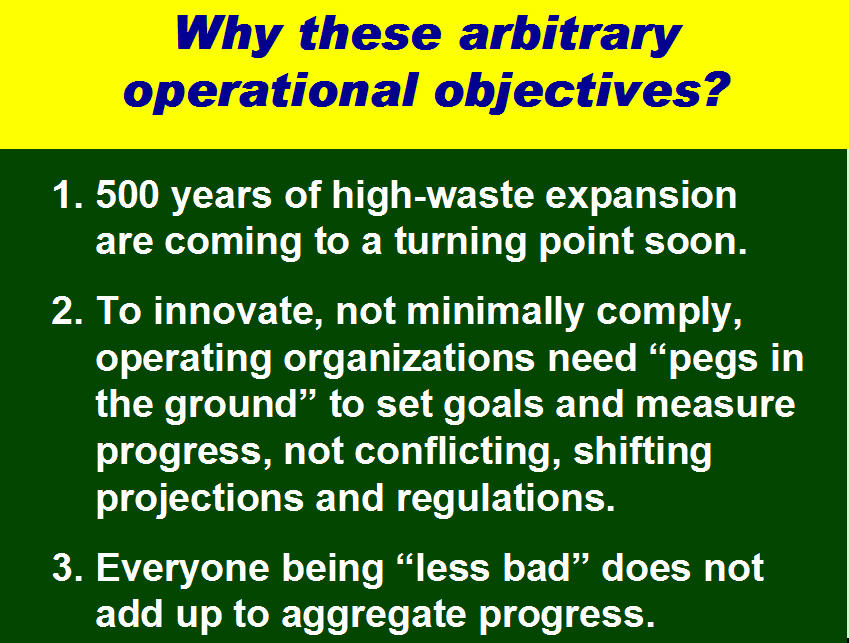 Why these arbitrary operational objectives?

1. 500 years of high-waste expansion are coming to a turning point soon.

2. To innovate, not minimally comply, operating organizations need “pegs in the ground” to set goals and measure progress, not conflicting, shifting projections and regulations.

3. Everyone being “less bad” does not add up to aggregate progress.